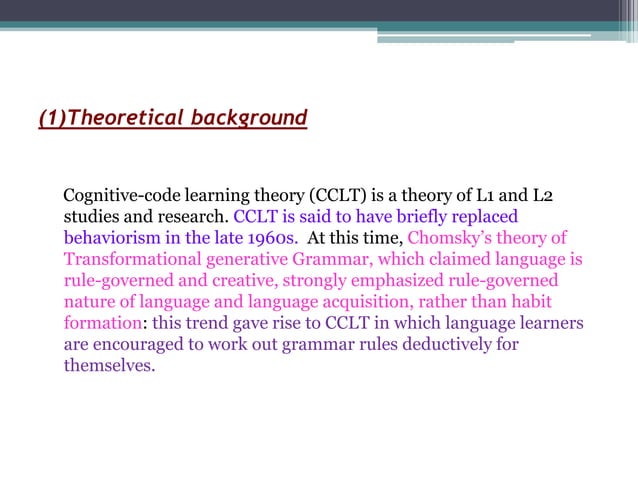 (1)Theoretical background

Cognitive-code learning theory (CCLT) is a theory of L1 and L2 studies and research. CCLT is said to have briefly replaced behaviorism in the late 1960s. At this time, Chomsky's theory of Transformational generative Grammar, which claimed language is rule-governed and creative, strongly emphasized rule-governed nature of language and language acquisition, rather than habit formation: this trend gave rise to CCLT in which language learners are encouraged to work out grammar rules deductively for themselves.